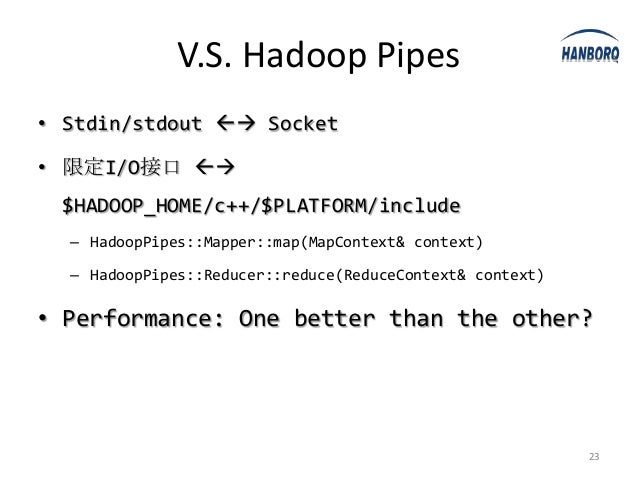 V.S. Hadoop Pipes

HANBORQ

• Stdin/stdout ←→ Socket

• 限定I/O接口 ←→ \$HADOOP_HOME/c++/\$PLATFORM/include

– HadoopPipes::Mapper::map(MapContext& context)

– HadoopPipes::Reducer::reduce(ReduceContext& context)

• Performance: One better than the other?

23